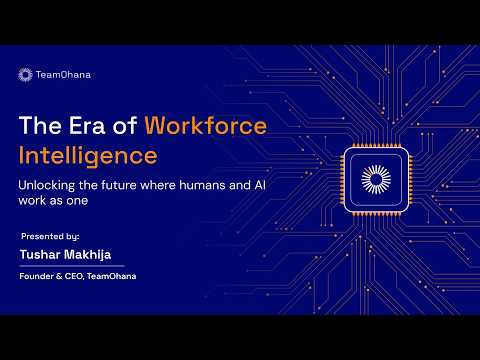 TeamOhana

The Era of Workforce Intelligence

Unlocking the future where humans and AI work as one

Presented by:

Tushar Makhija

Founder & CEO, TeamOhana